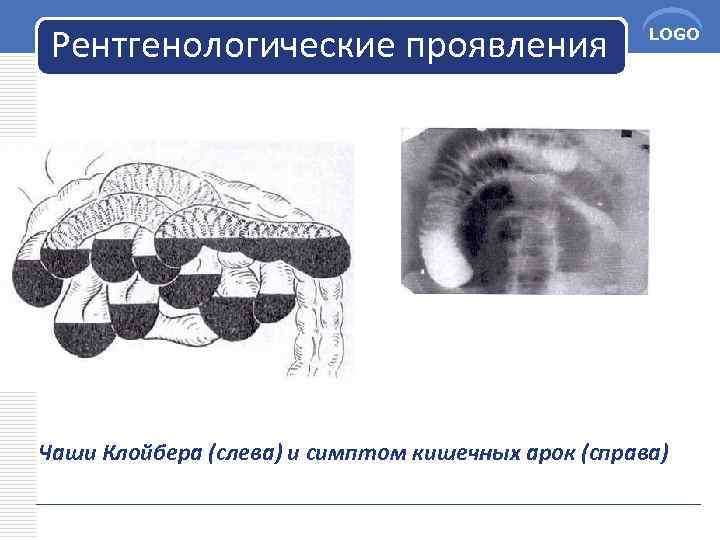 Рентгенологические проявления

LOGO

Чаши Клойбера (слева) и симптом кишечных арок (справа)